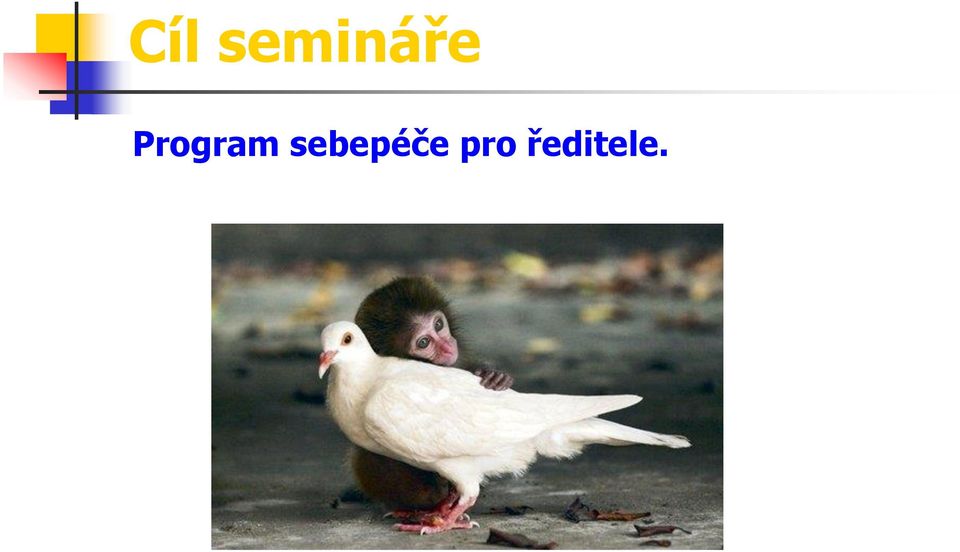 Cíl semináře

Program sebepéče pro ředitele.